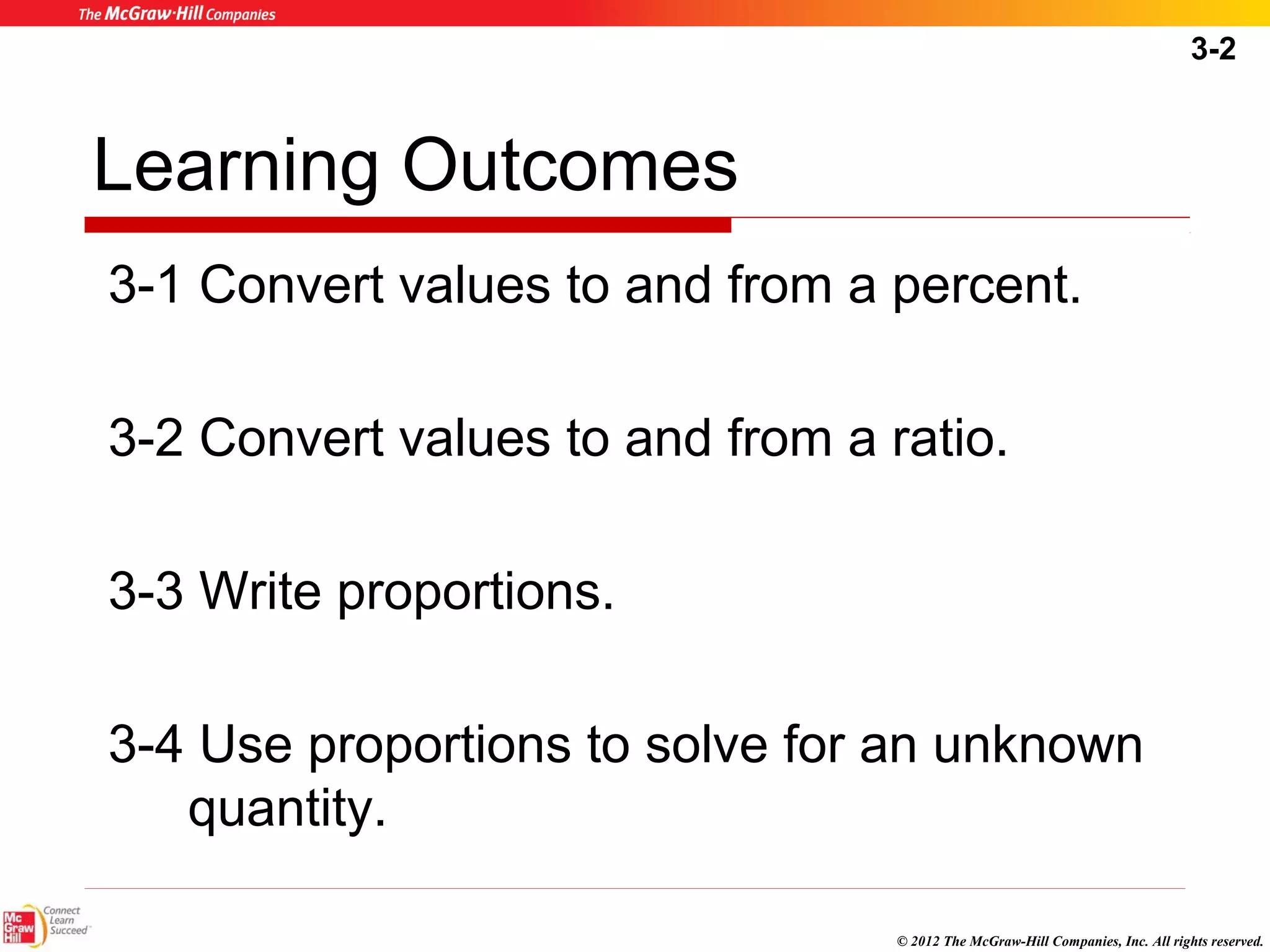 The McGraw·Hill Companies

3-2

Learning Outcomes

3-1 Convert values to and from a percent.

3-2 Convert values to and from a ratio.

3-3 Write proportions.

3-4 Use proportions to solve for an unknown quantity.

Mc Graw Hill Connect Learn Succeed

© 2012 The McGraw-Hill Companies, Inc. All rights reserved.